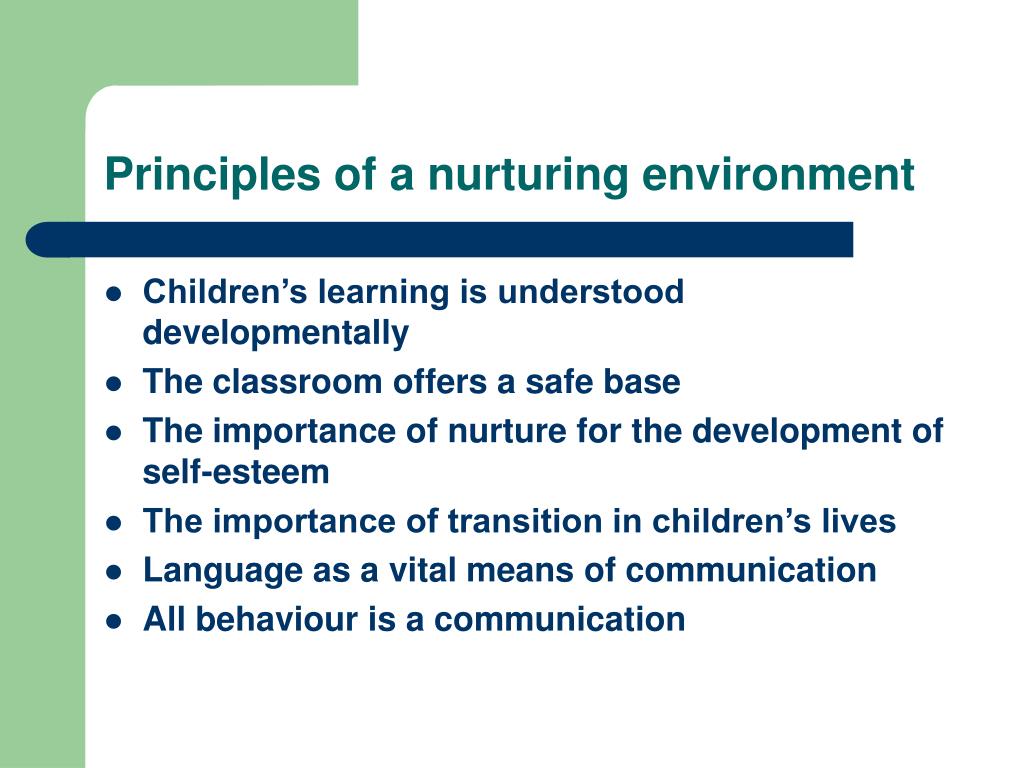 Principles of a nurturing environment

- Children’s learning is understood developmentally
- The classroom offers a safe base
- The importance of nurture for the development of self-esteem
- The importance of transition in children’s lives
- Language as a vital means of communication
- All behaviour is a communication